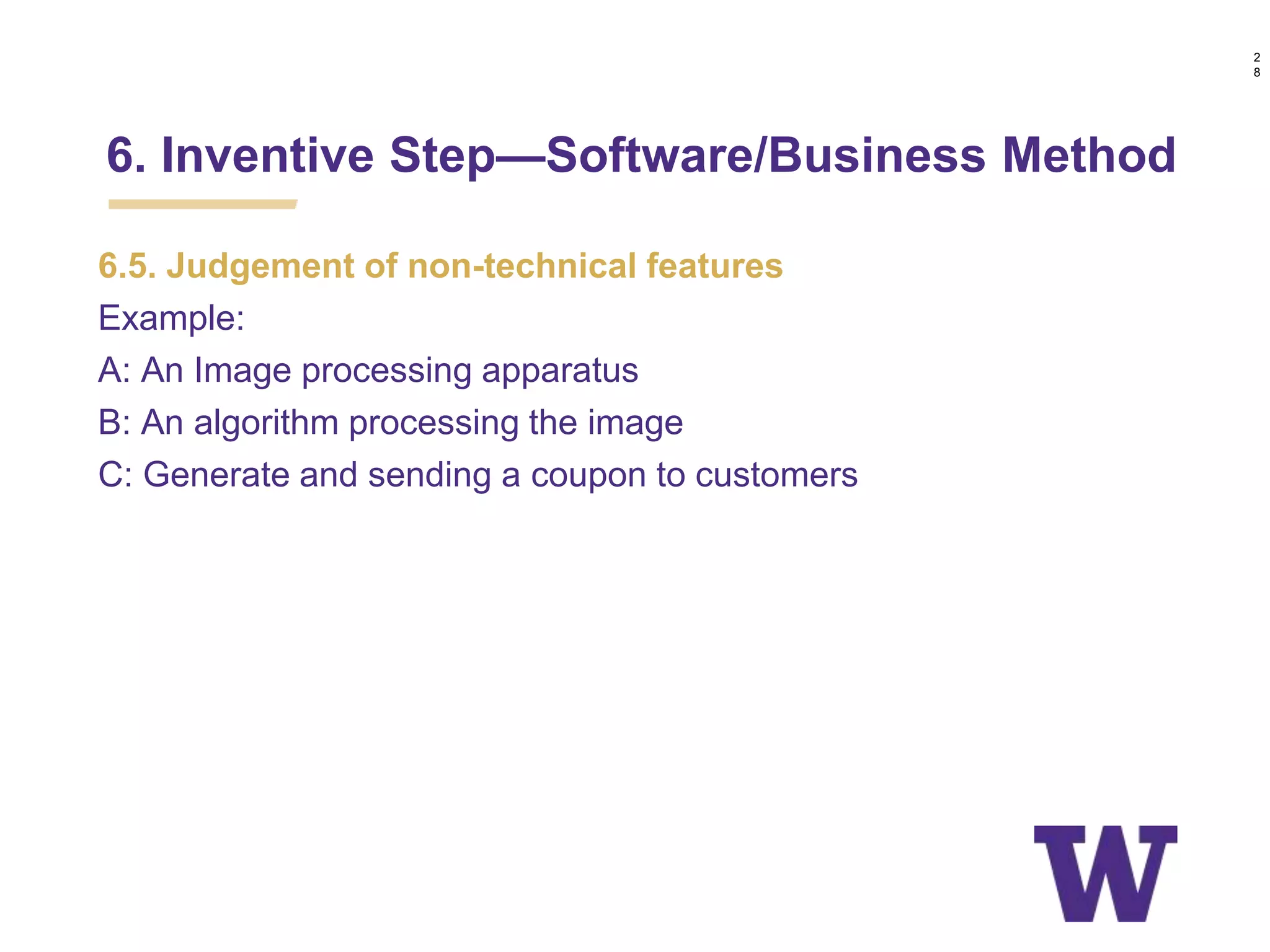 28

6. Inventive Step—Software/Business Method

6.5. Judgement of non-technical features

Example:

A: An Image processing apparatus

B: An algorithm processing the image

C: Generate and sending a coupon to customers

W